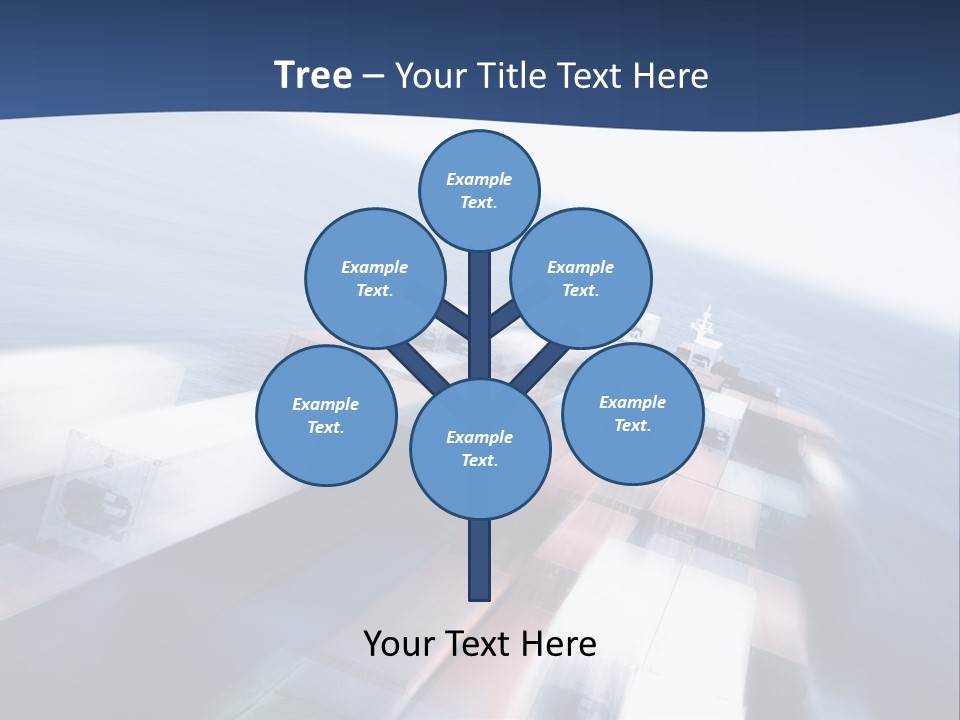 Tree – Your Title Text Here

Example Text.

Example Text.

Example Text.

Example Text.

Example Text.

Example Text.

Your Text Here